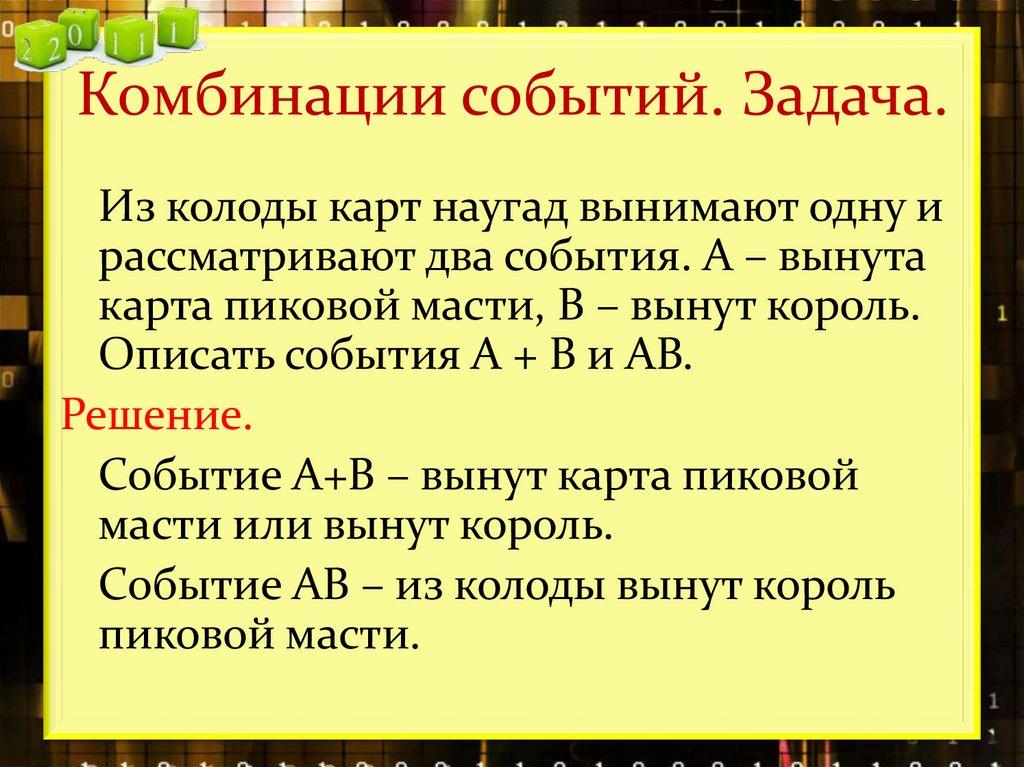 2 2 0 1 1 1

Комбинации событий. Задача.

Из колоды карт наугад вынимают одну и рассматривают два события. А – вынута карта пиковой масти, В – вынут король. Описать события А + В и АВ.

Решение.

Событие А+В – вынут карта пиковой масти или вынут король.

Событие АВ – из колоды вынут король пиковой масти.